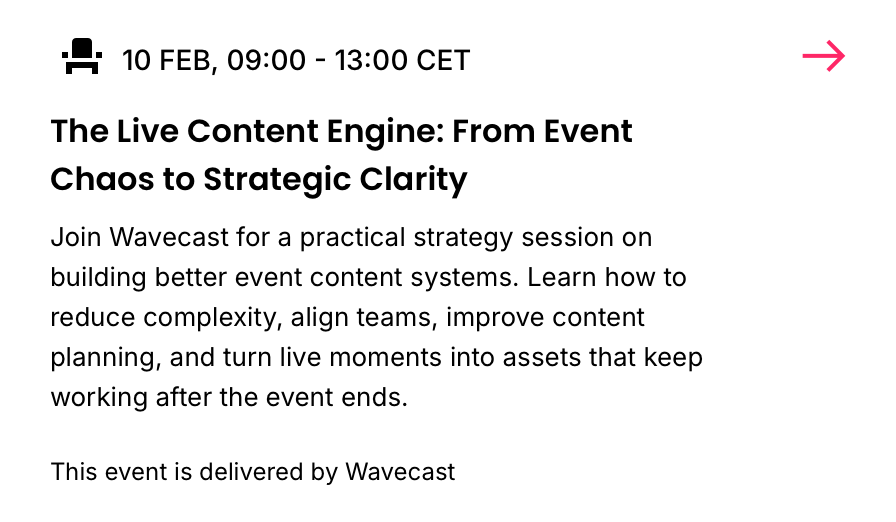 10 FEB, 09:00 - 13:00 CET

The Live Content Engine: From Event Chaos to Strategic Clarity

Join Wavecast for a practical strategy session on building better event content systems. Learn how to reduce complexity, align teams, improve content planning, and turn live moments into assets that keep working after the event ends.

This event is delivered by Wavecast